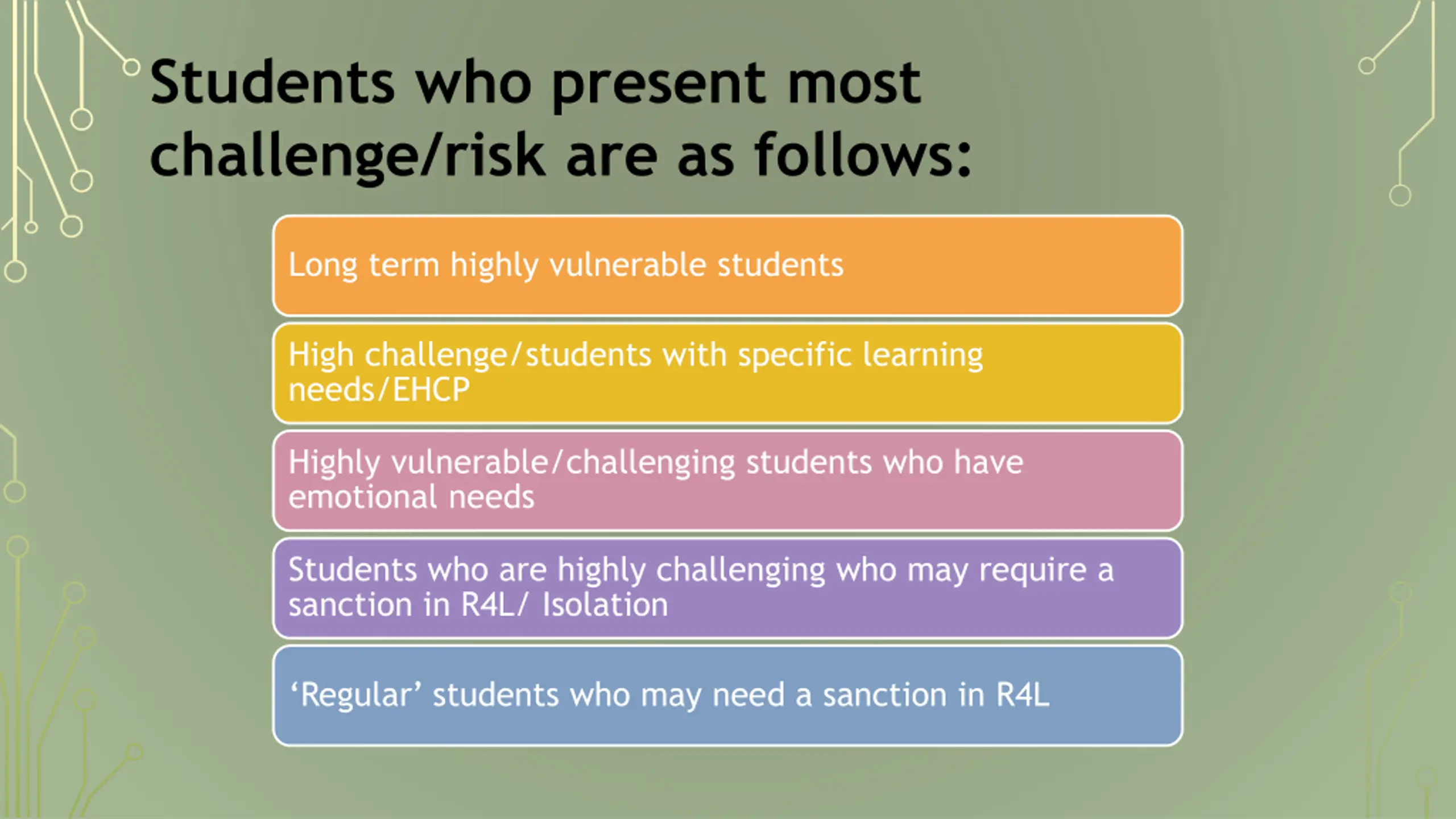 Students who present most challenge/risk are as follows:

Long term highly vulnerable students

High challenge/students with specific learning needs/EHCP

Highly vulnerable/challenging students who have emotional needs

Students who are highly challenging who may require a sanction in R4L/ Isolation

‘Regular’ students who may need a sanction in R4L